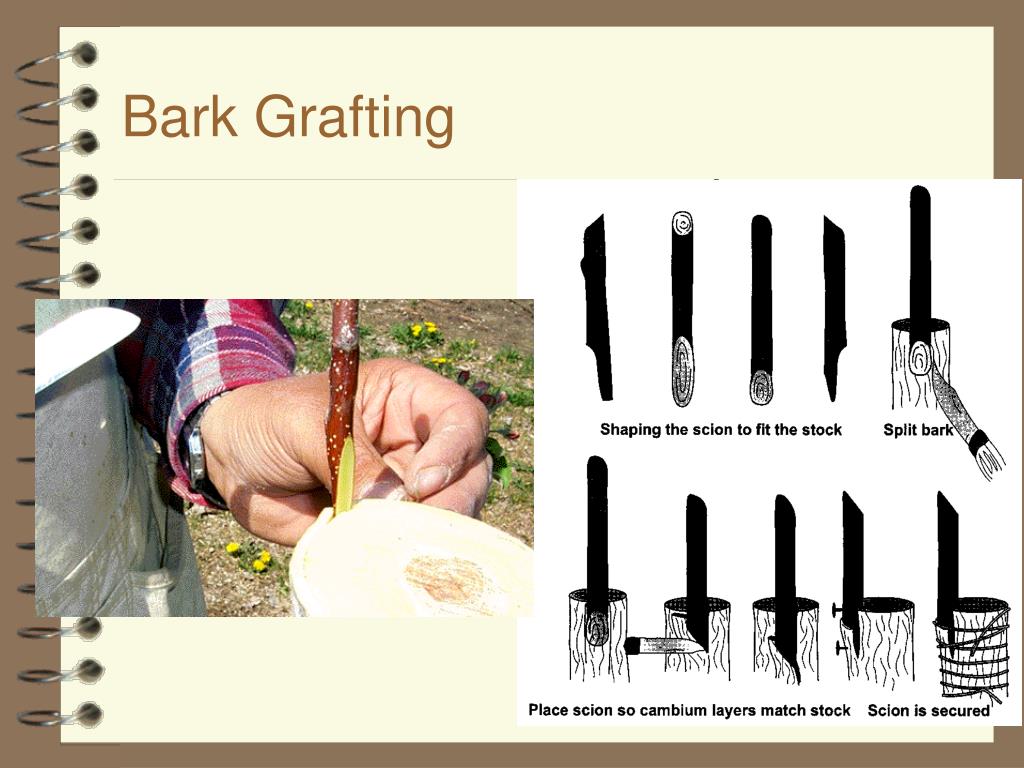 Bark Grafting

Shaping the scion to fit the stock

Split bark

Place scion so cambium layers match stock

Scion is secured